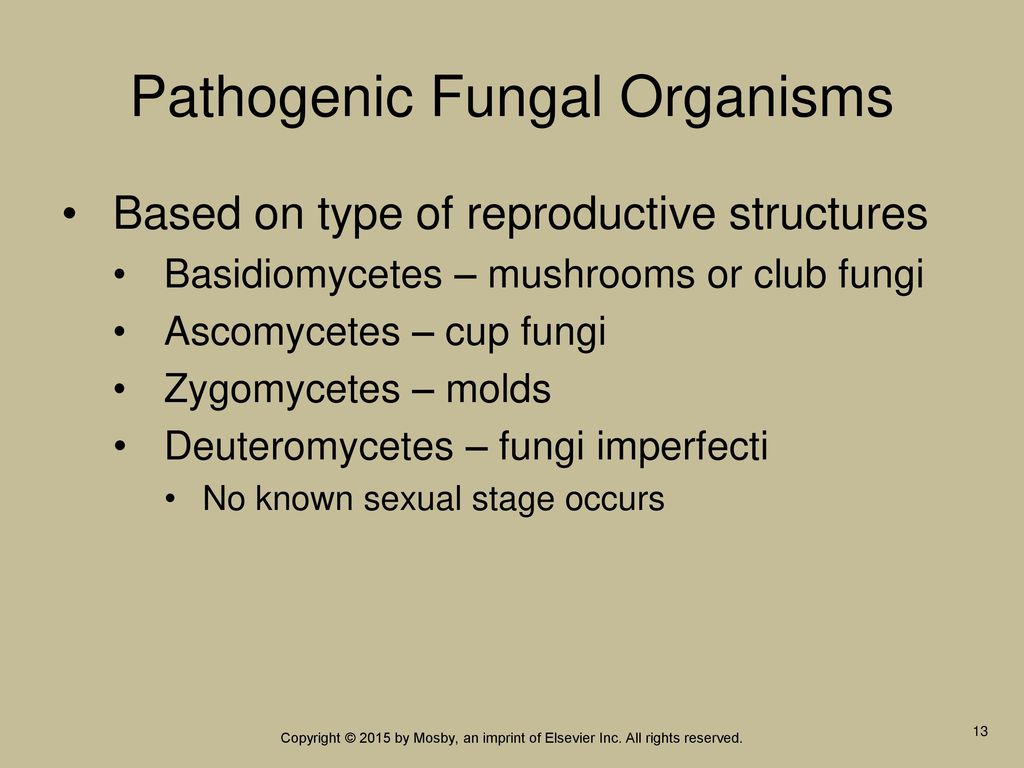 Pathogenic Fungal Organisms

• Based on type of reproductive structures
  • Basidiomycetes – mushrooms or club fungi
  • Ascomycetes – cup fungi
  • Zygomycetes – molds
  • Deuteromycetes – fungi imperfecti
    • No known sexual stage occurs

Copyright © 2015 by Mosby, an imprint of Elsevier Inc. All rights reserved.

13